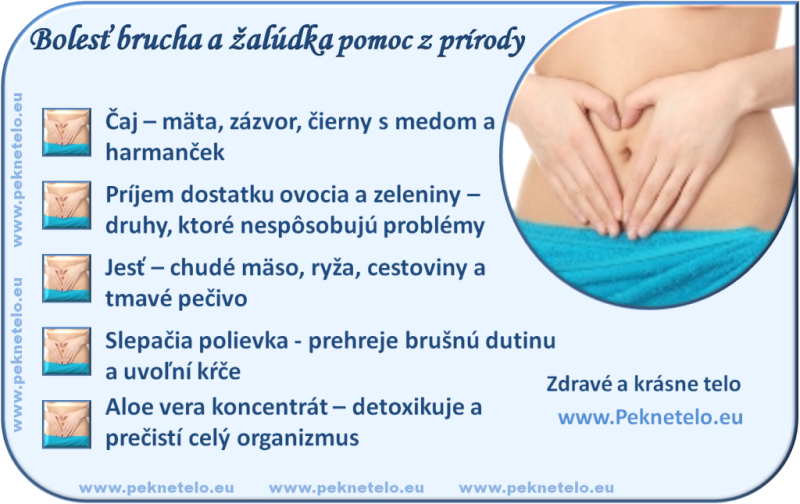 Bolesť brucha a žalúdka pomoc z prírody

www.peknetelo.eu

www.peknetelo.eu

Čaj – mäta, zázvor, čierny s medom a harmanček

Príjem dostatku ovocia a zeleniny – druhy, ktoré nespôsobujú problémy

Jesť – chudé mäso, ryža, cestoviny a tmavé pečivo

Slepačia polievka - prehreje brušnú dutinu a uvoľní kŕče

Aloe vera koncentrát – detoxikuje a prečistí celý organizmus

Zdravé a krásne telo

www.Peknetelo.eu

www.peknetelo.eu www.peknetelo.eu www.peknetelo.eu